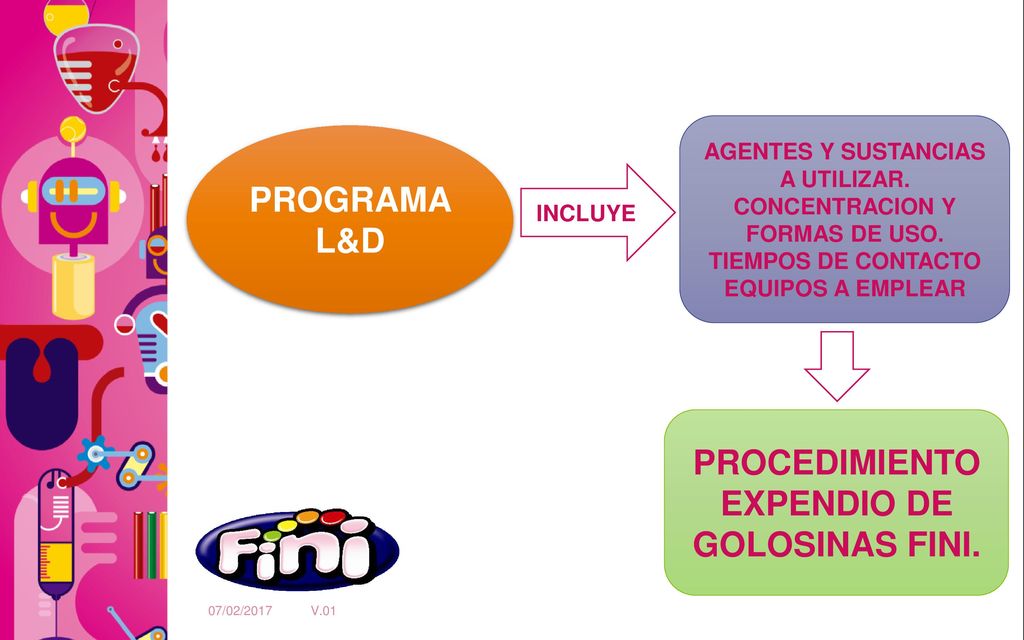 PROGRAMA L&D

INCLUYE

AGENTES Y SUSTANCIAS A UTILIZAR. CONCENTRACION Y FORMAS DE USO. TIEMPOS DE CONTACTO EQUIPOS A EMPLEAR

PROCEDIMIENTO EXPENDIO DE GOLOSINAS FINI.

Fini

07/02/2017 V.01